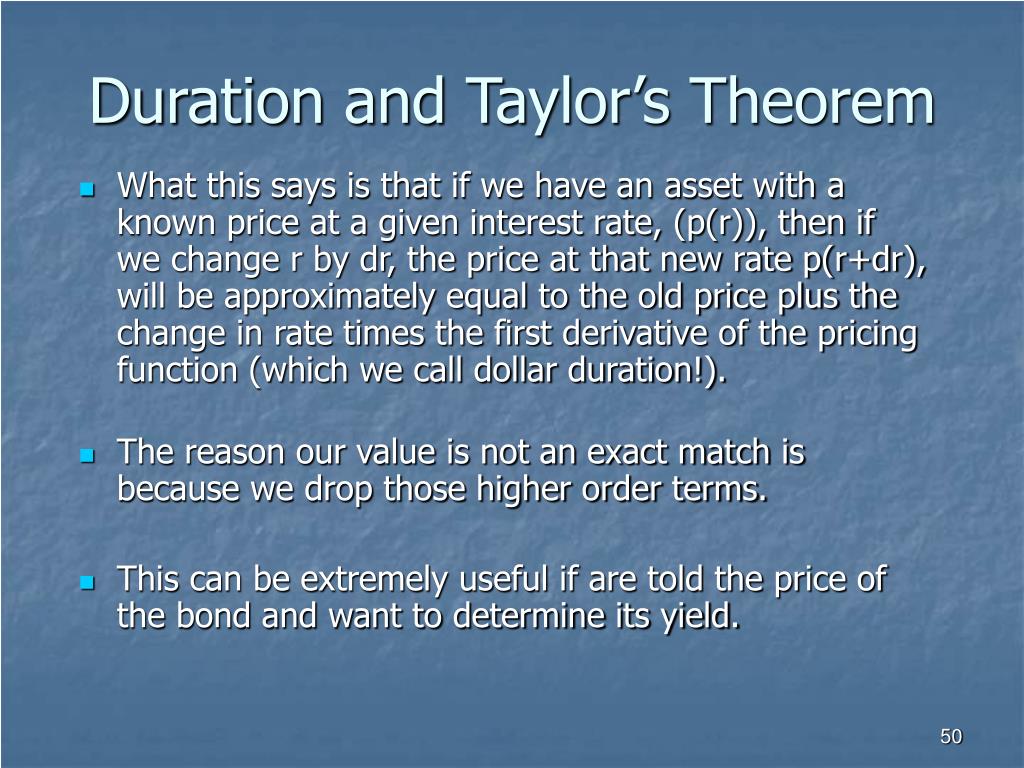 Duration and Taylor’s Theorem

What this says is that if we have an asset with a known price at a given interest rate, (p(r)), then if we change r by dr, the price at that new rate p(r+dr), will be approximately equal to the old price plus the change in rate times the first derivative of the pricing function (which we call dollar duration!).

The reason our value is not an exact match is because we drop those higher order terms.

This can be extremely useful if are told the price of the bond and want to determine its yield.

50